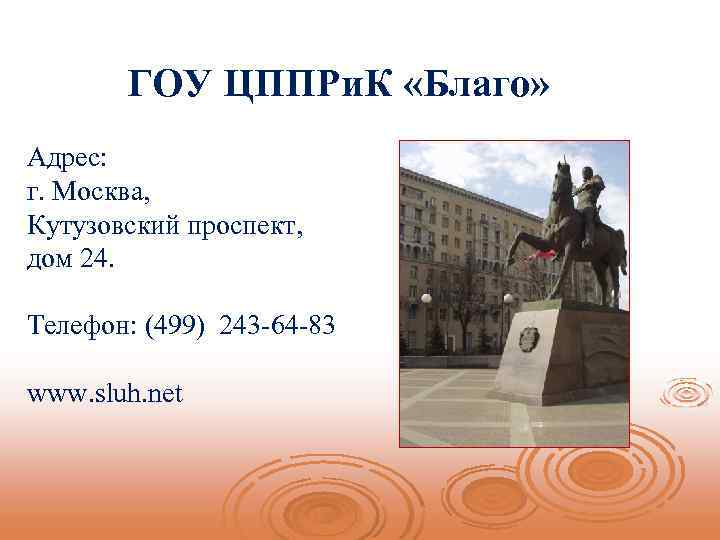 ГОУ ЦППРиК «Благо»

Адрес:
г. Москва,
Кутузовский проспект,
дом 24.

Телефон: (499) 243-64-83

www.sluh.net